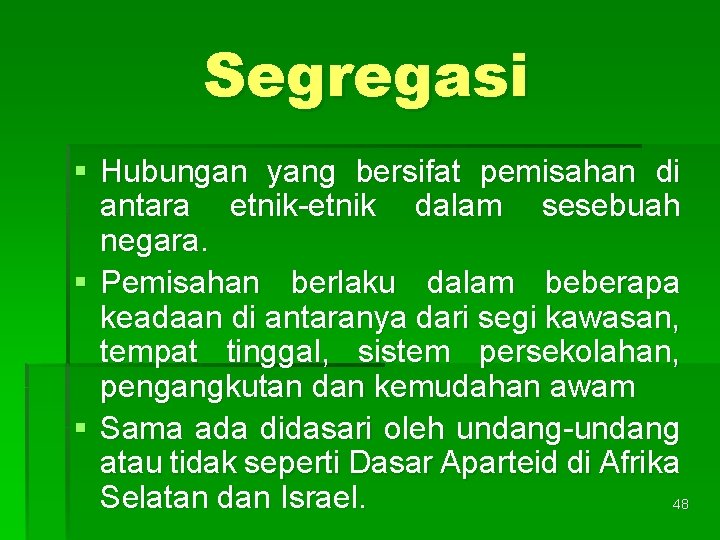 Segregasi

▪ Hubungan yang bersifat pemisahan di antara etnik-etnik dalam sesebuah negara.

▪ Pemisahan berlaku dalam beberapa keadaan di antaranya dari segi kawasan, tempat tinggal, sistem persekolahan, pengangkutan dan kemudahan awam

▪ Sama ada didasari oleh undang-undang atau tidak seperti Dasar Aparteid di Afrika Selatan dan Israel.

48